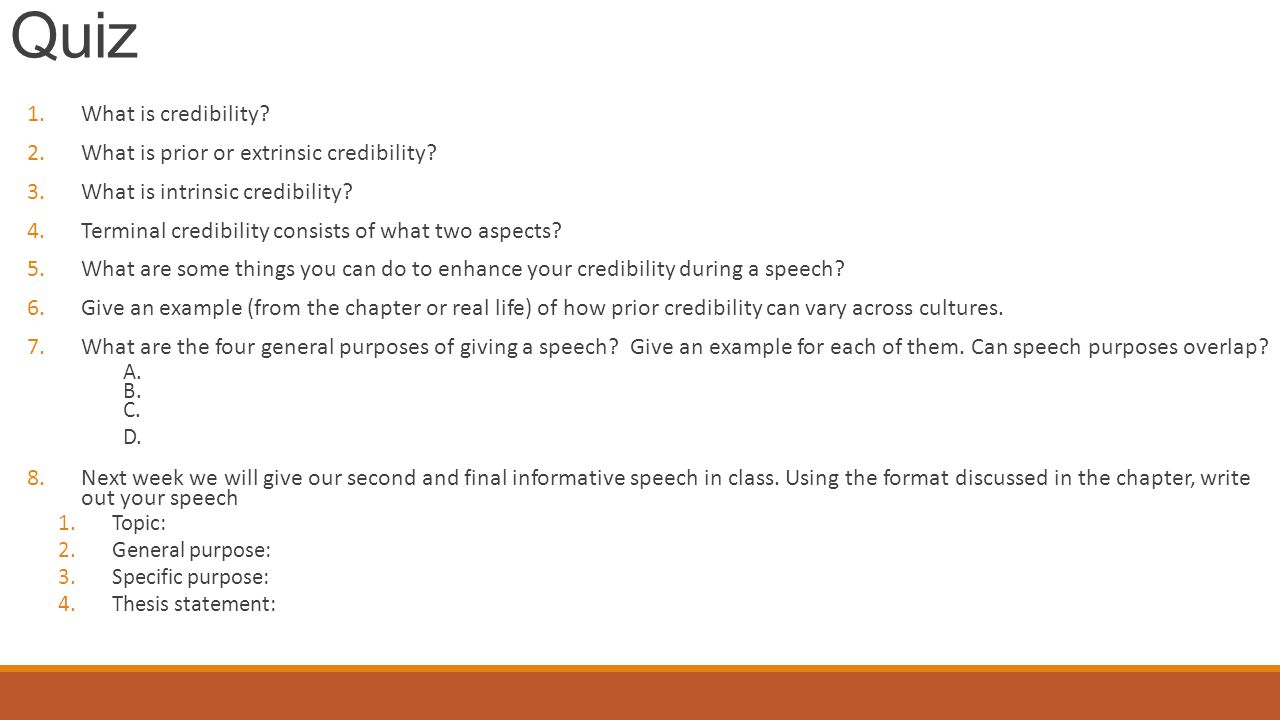 Quiz

1. What is credibility?
2. What is prior or extrinsic credibility?
3. What is intrinsic credibility?
4. Terminal credibility consists of what two aspects?
5. What are some things you can do to enhance your credibility during a speech?
6. Give an example (from the chapter or real life) of how prior credibility can vary across cultures.
7. What are the four general purposes of giving a speech? Give an example for each of them. Can speech purposes overlap?
A.
B.
C.
D.
8. Next week we will give our second and final informative speech in class. Using the format discussed in the chapter, write out your speech
1. Topic:
2. General purpose:
3. Specific purpose:
4. Thesis statement: